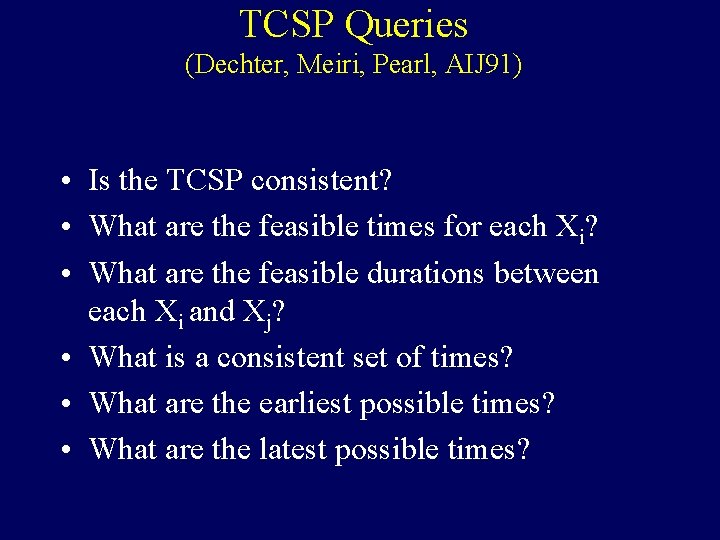 TCSP Queries
(Dechter, Meiri, Pearl, AIJ91)

• Is the TCSP consistent?
• What are the feasible times for each $X_i$?
• What are the feasible durations between each $X_i$ and $X_j$?
• What is a consistent set of times?
• What are the earliest possible times?
• What are the latest possible times?